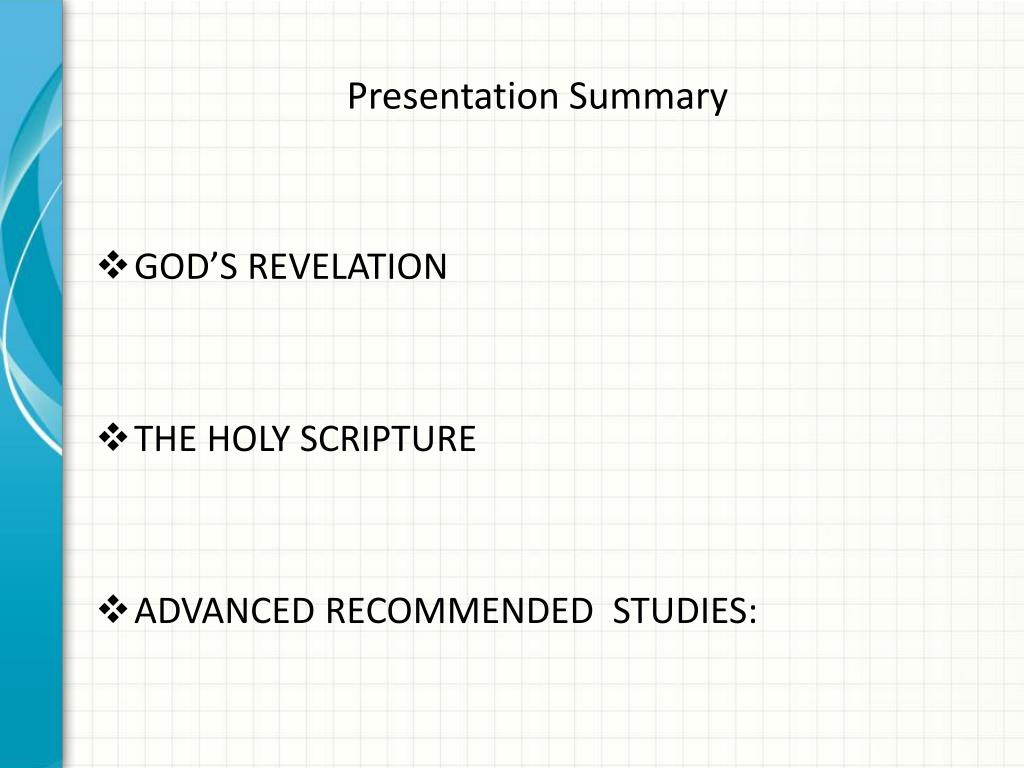 Presentation Summary

❖ GOD’S REVELATION

❖ THE HOLY SCRIPTURE

❖ ADVANCED RECOMMENDED STUDIES: